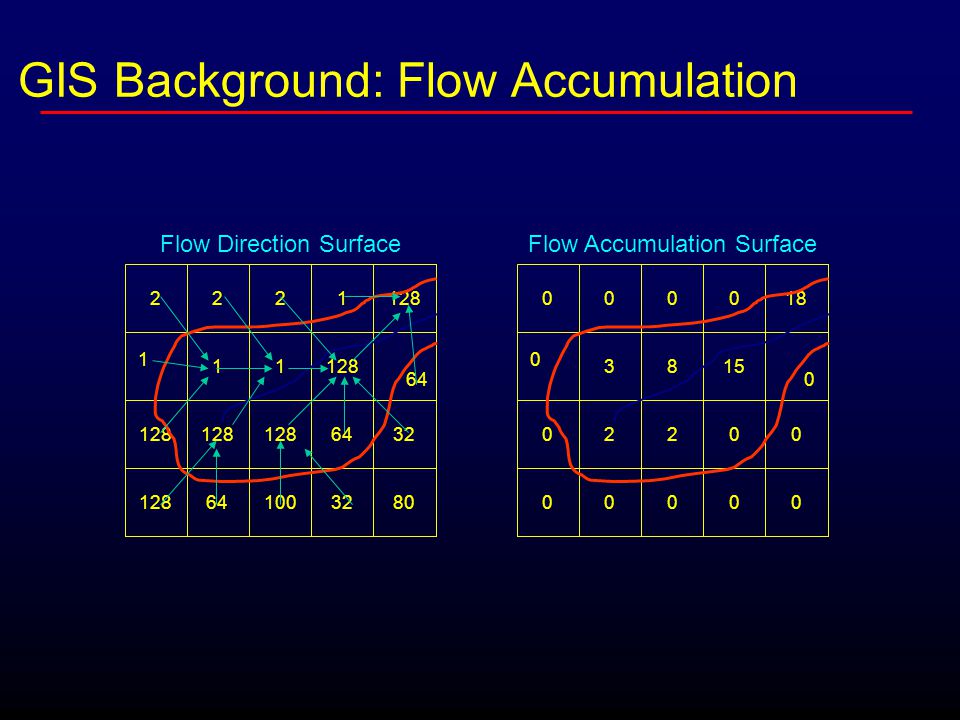 GIS Background: Flow Accumulation

Flow Direction Surface

| 2 | 2 | 2 | 1 | 128 |
|---|---|---|---|---|
| 1 | 1 | 1 | 128 | 64 |
| 128 | 128 | 128 | 64 | 32 |
| 128 | 64 | 100 | 32 | 80 |

Flow Accumulation Surface

| 0 | 0 | 0 | 0 | 18 |
|---|---|---|---|---|
| 0 | 3 | 8 | 15 | 0 |
| 0 | 2 | 2 | 0 | 0 |
| 0 | 0 | 0 | 0 | 0 |